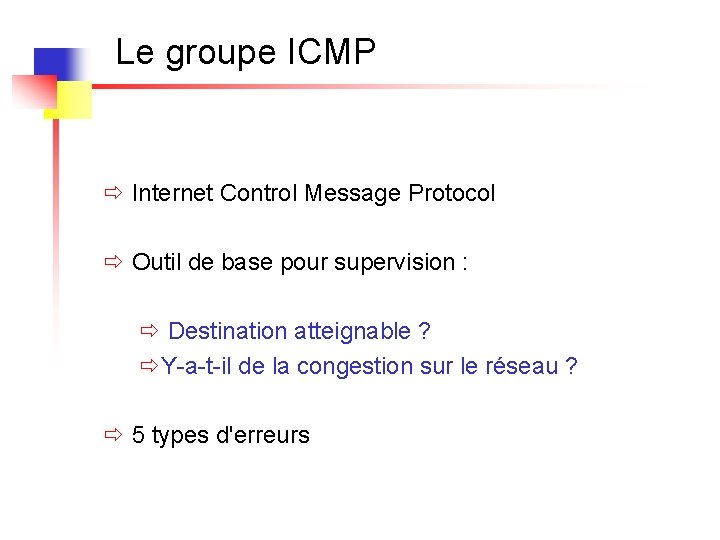 Le groupe ICMP

⇨ Internet Control Message Protocol

⇨ Outil de base pour supervision :

⇨ Destination atteignable ?

⇨Y-a-t-il de la congestion sur le réseau ?

⇨ 5 types d'erreurs